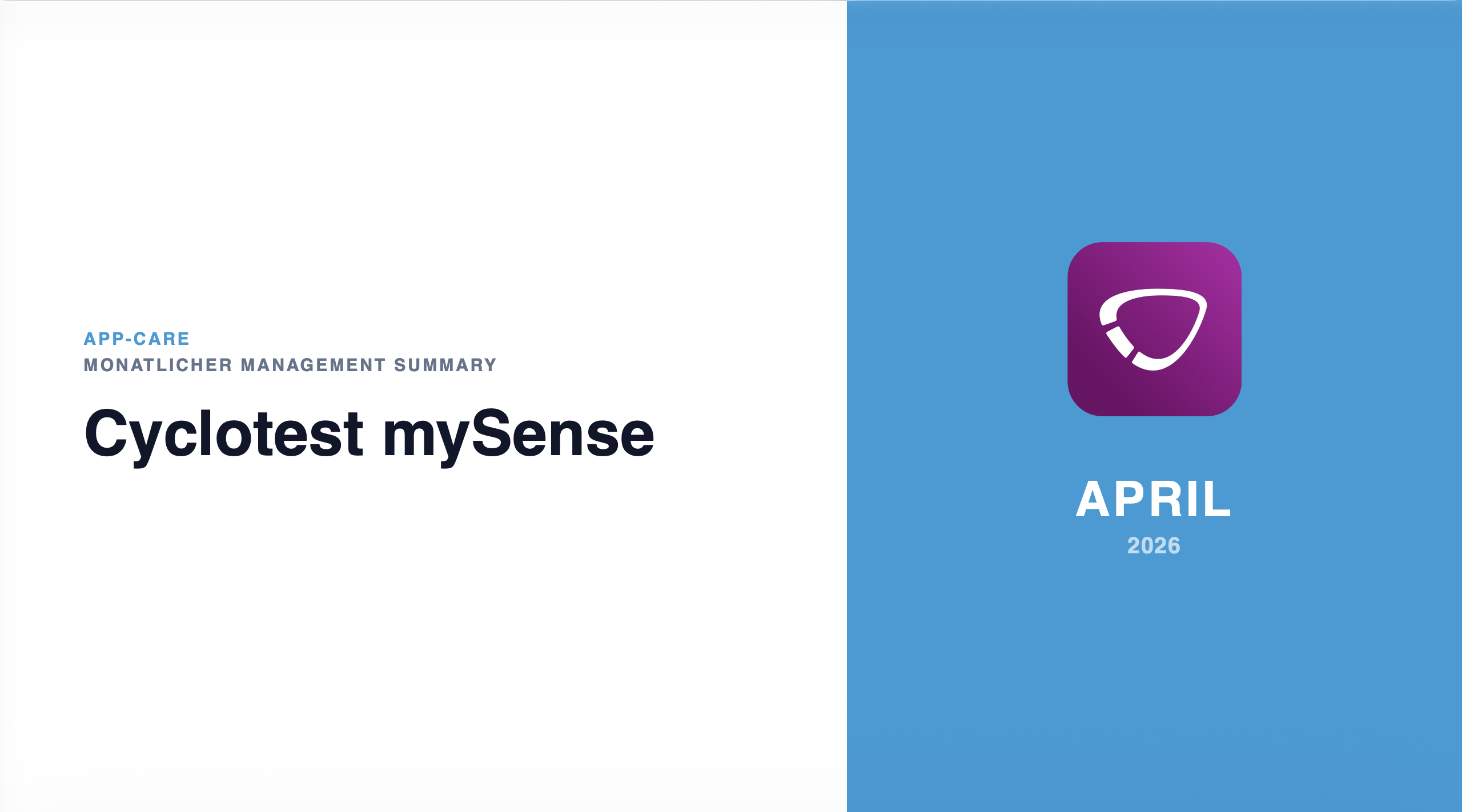 APP-CARE
MONATLICHER MANAGEMENT SUMMARY

Cyclotest mySense

APRIL
2026